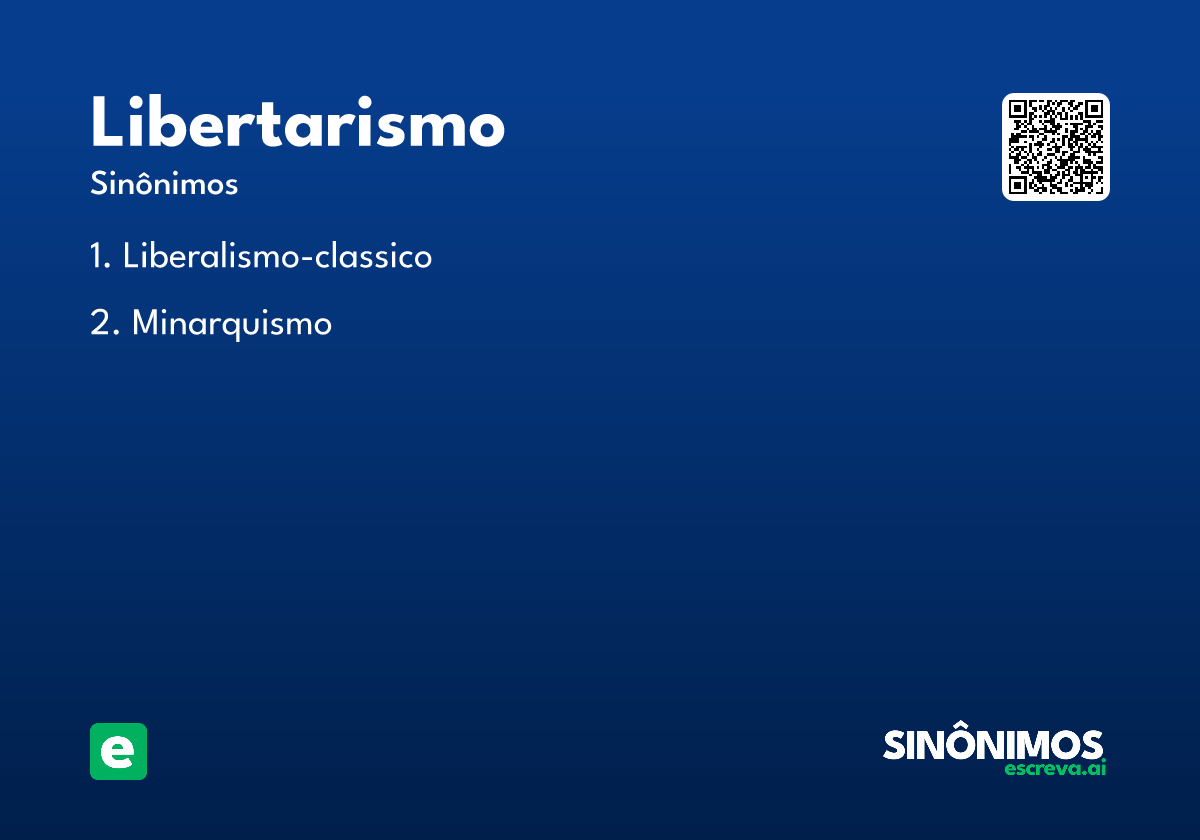 Libertarismo
Sinônimos

1. Liberalismo-classico

2. Minarquismo

e

SINÔNIMOS
escreva.ai